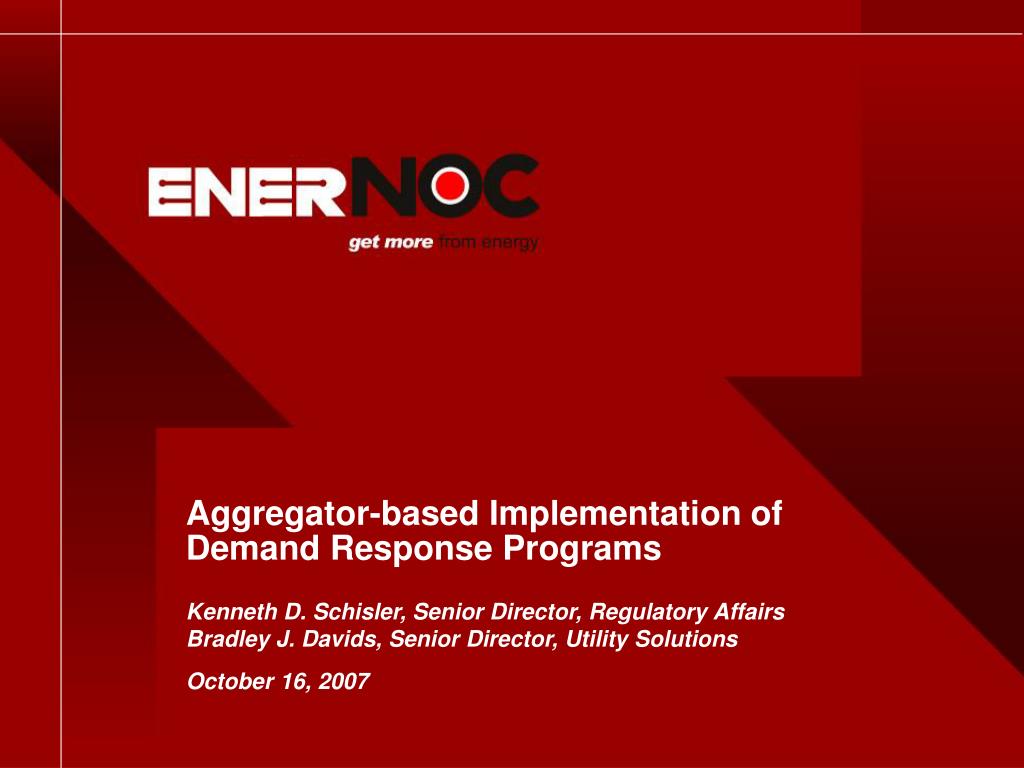 ENERNOC
get more from energy

Aggregator-based Implementation of Demand Response Programs

Kenneth D. Schisler, Senior Director, Regulatory Affairs
Bradley J. Davids, Senior Director, Utility Solutions

October 16, 2007